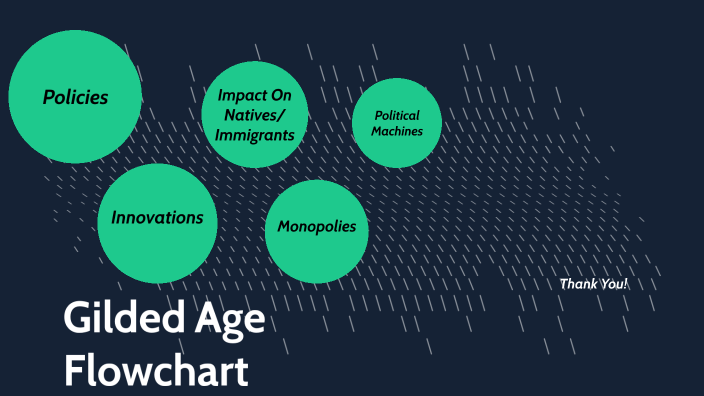 Policies

Impact On Natives/ Immigrants

Political Machines

Innovations

Monopolies

Thank You!

Gilded Age Flowchart